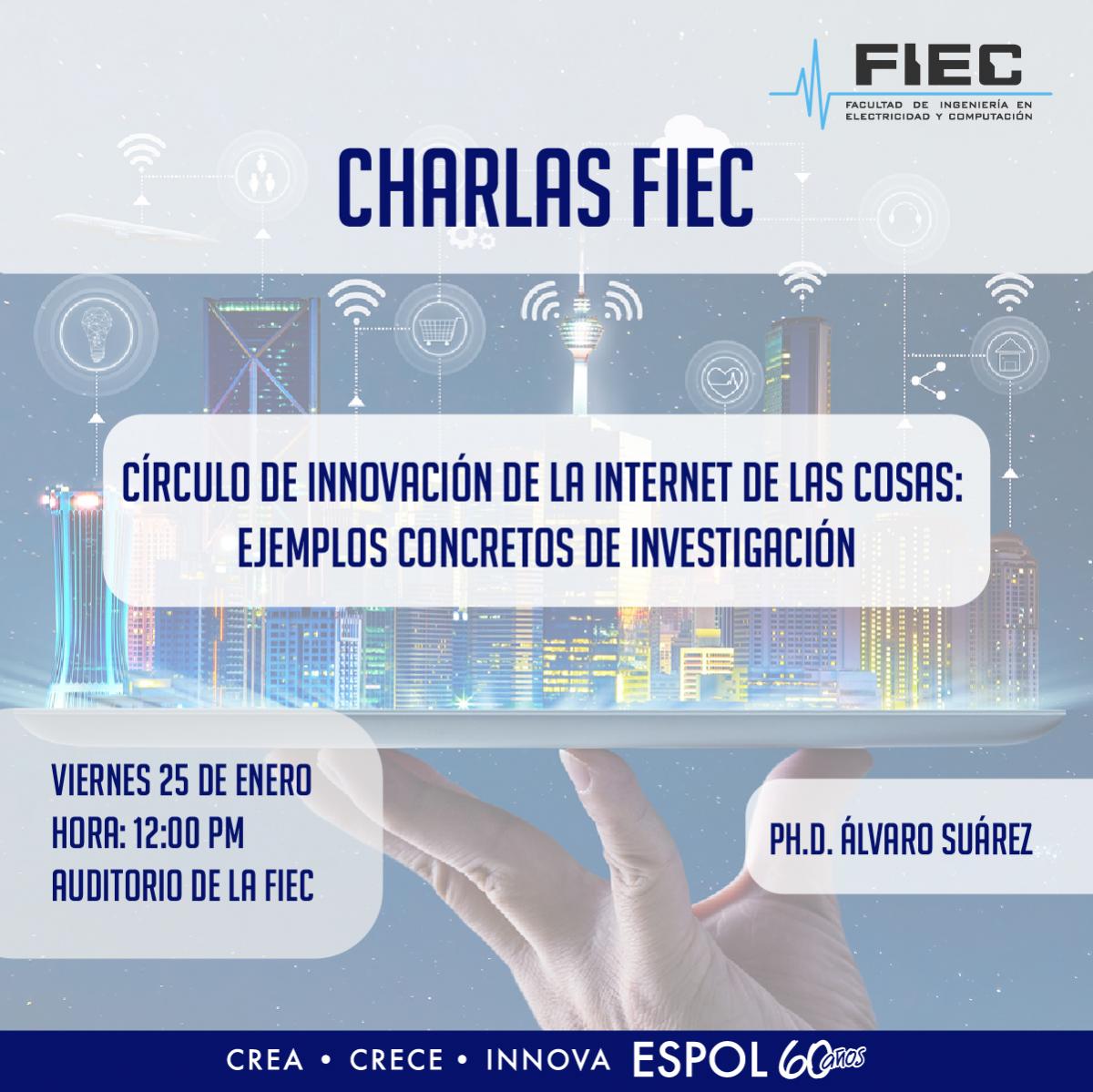 FIEC
FACULTAD DE INGENIERÍA EN ELECTRICIDAD Y COMPUTACIÓN

CHARLAS FIEC

CÍRCULO DE INNOVACIÓN DE LA INTERNET DE LAS COSAS: EJEMPLOS CONCRETOS DE INVESTIGACIÓN

VIERNES 25 DE ENERO
HORA: 12:00 PM
AUDITORIO DE LA FIEC

PH.D. ÁLVARO SUÁREZ

CREA • CRECE • INNOVA ESPOL 60 años